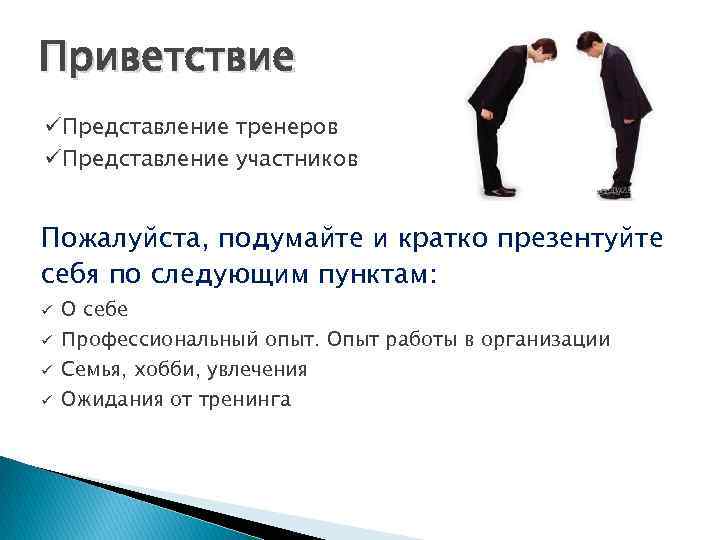 Приветствие

✓Представление тренеров
✓Представление участников

Пожалуйста, подумайте и кратко презентуйте себя по следующим пунктам:

✓ О себе
✓ Профессиональный опыт. Опыт работы в организации
✓ Семья, хобби, увлечения
✓ Ожидания от тренинга